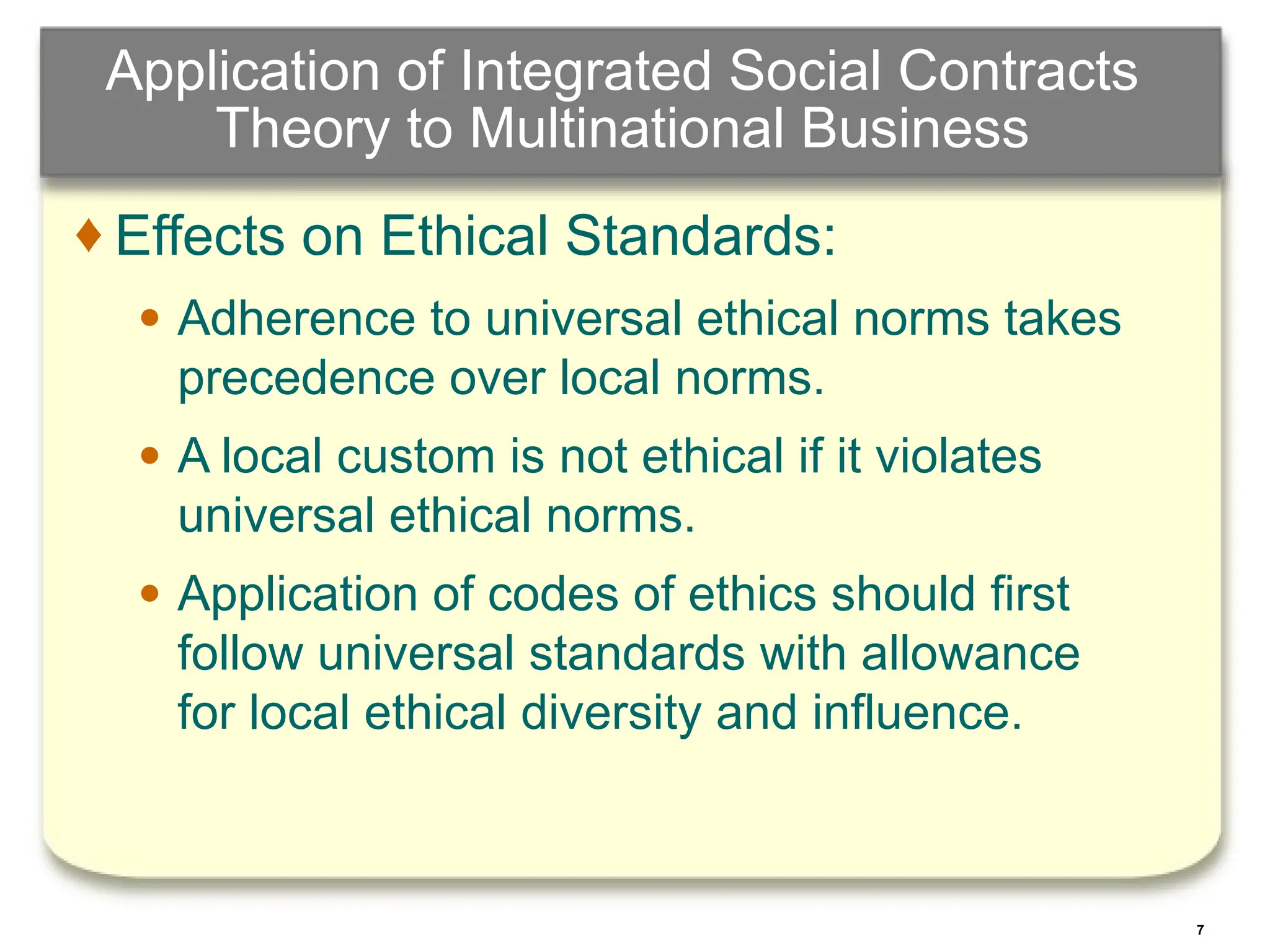 Application of Integrated Social Contracts Theory to Multinational Business

♦ Effects on Ethical Standards:

• Adherence to universal ethical norms takes precedence over local norms.

• A local custom is not ethical if it violates universal ethical norms.

• Application of codes of ethics should first follow universal standards with allowance for local ethical diversity and influence.

7